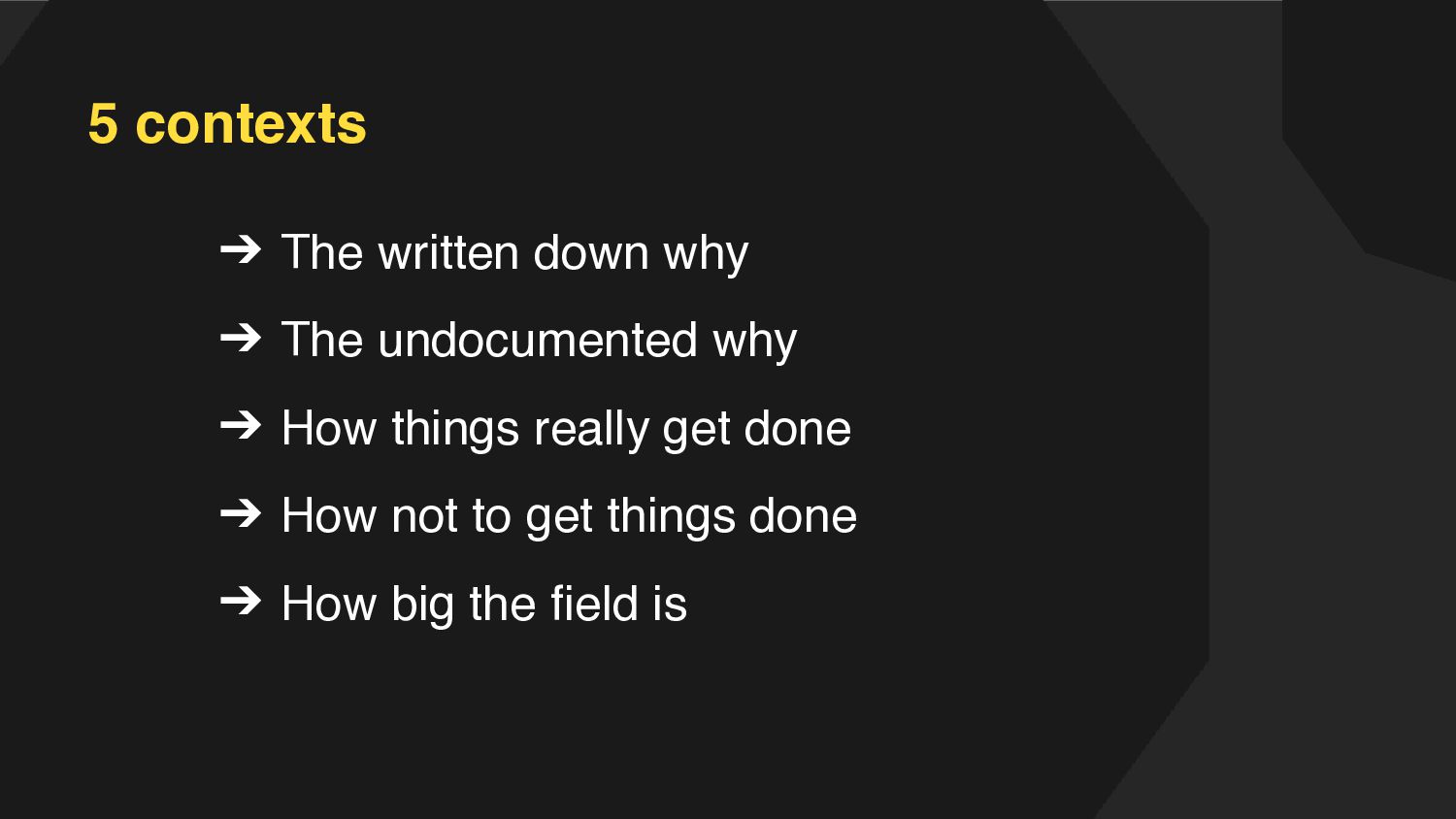 5 contexts

➔ The written down why
➔ The undocumented why
➔ How things really get done
➔ How not to get things done
➔ How big the field is